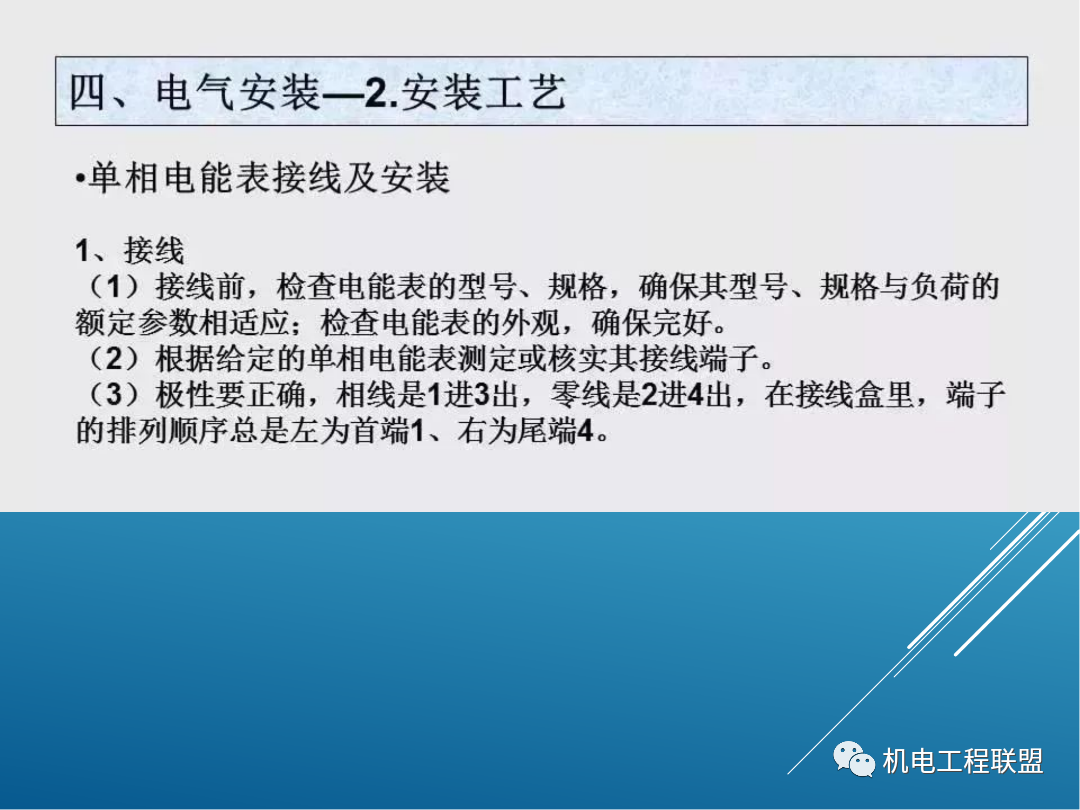 四、电气安装—2.安装工艺

•单相电能表接线及安装

1、接线
（1）接线前，检查电能表的型号、规格，确保其型号、规格与负荷的额定参数相适应；检查电能表的外观，确保完好。
（2）根据给定的单相电能表测定或核实其接线端子。
（3）极性要正确，相线是1进3出，零线是2进4出，在接线盒里，端子的排列顺序总是左为首端1、右为尾端4。

机电工程联盟